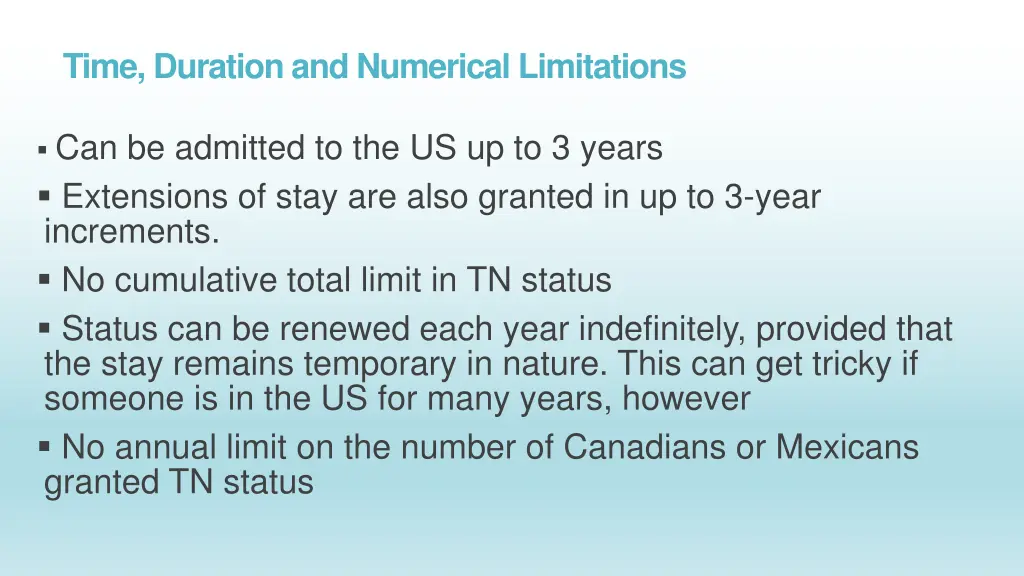 Time, Duration and Numerical Limitations

▪ Can be admitted to the US up to 3 years

▪ Extensions of stay are also granted in up to 3-year increments.

▪ No cumulative total limit in TN status

▪ Status can be renewed each year indefinitely, provided that the stay remains temporary in nature. This can get tricky if someone is in the US for many years, however

▪ No annual limit on the number of Canadians or Mexicans granted TN status